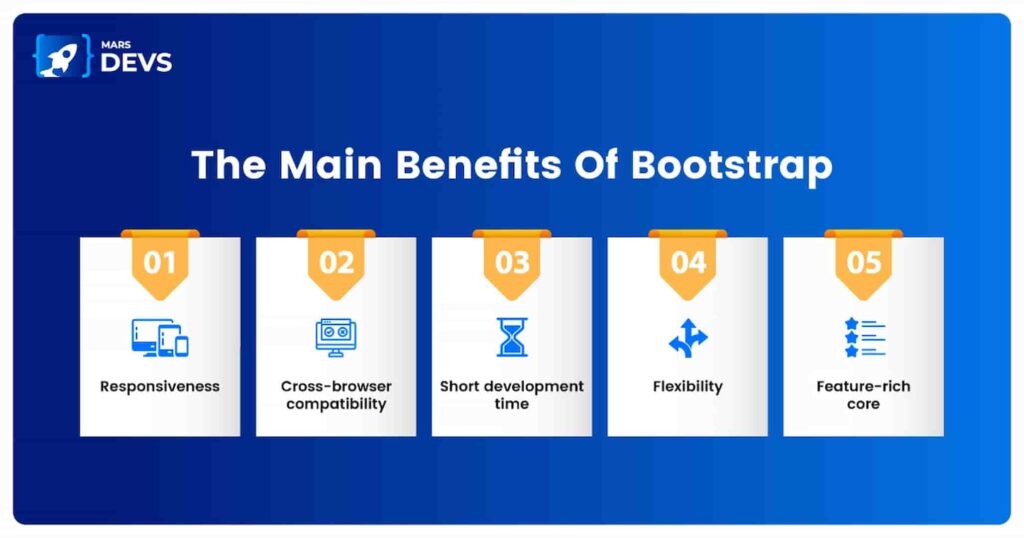 MARS DEVS

The Main Benefits Of Bootstrap

01
Responsiveness

02
Cross-browser compatibility

03
Short development time

04
Flexibility

05
Feature-rich core